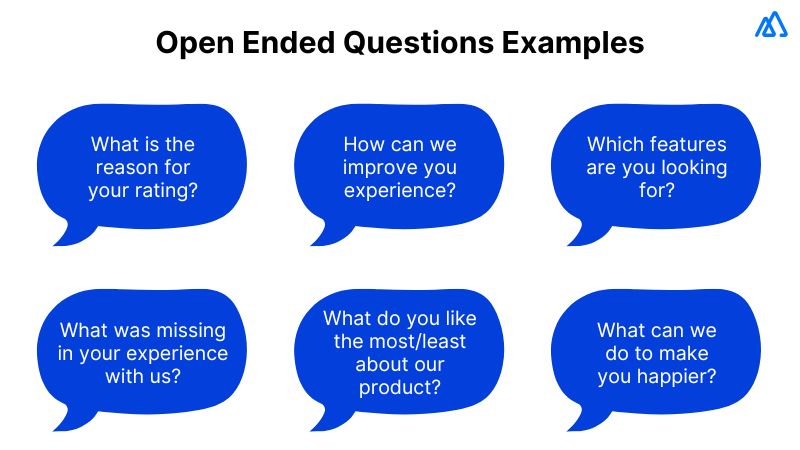 Open Ended Questions Examples

What is the reason for your rating?

How can we improve you experience?

Which features are you looking for?

What was missing in your experience with us?

What do you like the most/least about our product?

What can we do to make you happier?